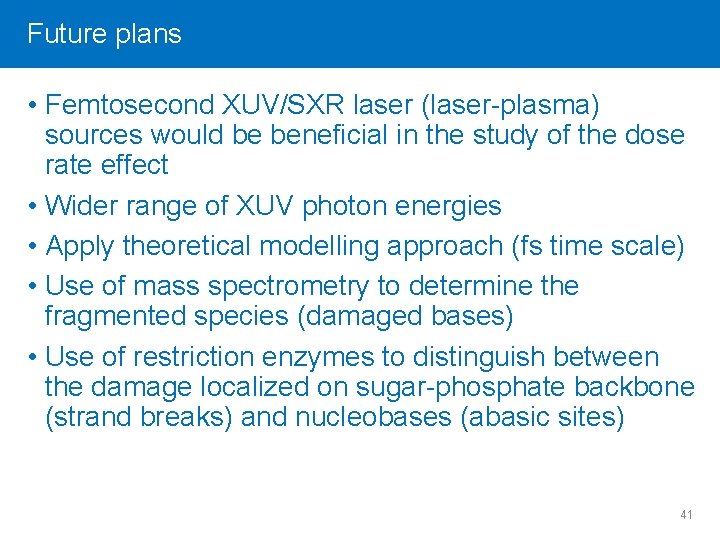 Future plans

• Femtosecond XUV/SXR laser (laser-plasma) sources would be beneficial in the study of the dose rate effect

• Wider range of XUV photon energies

• Apply theoretical modelling approach (fs time scale)

• Use of mass spectrometry to determine the fragmented species (damaged bases)

• Use of restriction enzymes to distinguish between the damage localized on sugar-phosphate backbone (strand breaks) and nucleobases (abasic sites)

41